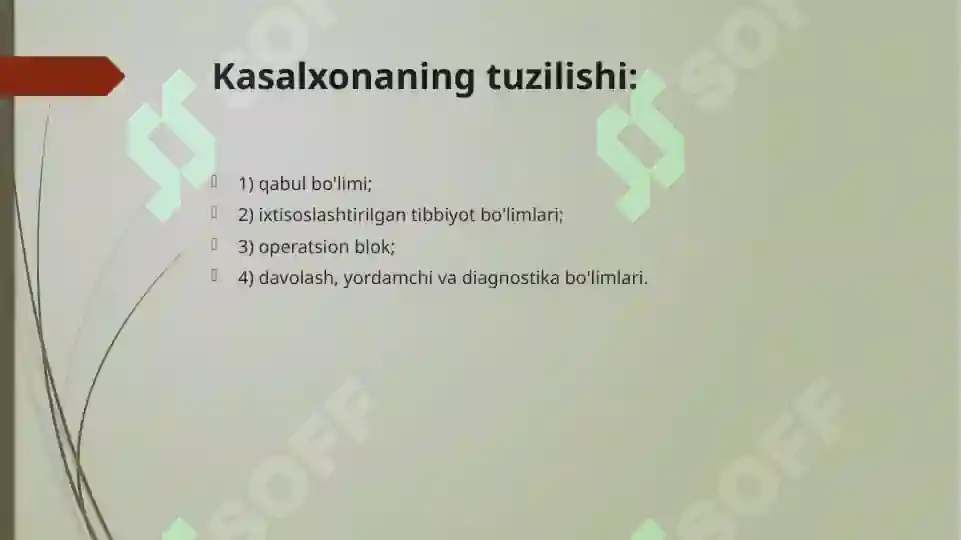 Kasalxonaning tuzilishi:

1) qabul bo'limi;
2) ixtisoslashtirilgan tibbiyot bo'limlari;
3) operatsion blok;
4) davolash, yordamchi va diagnostika bo'limlari.

SOFF SOFF SOFF SOFF